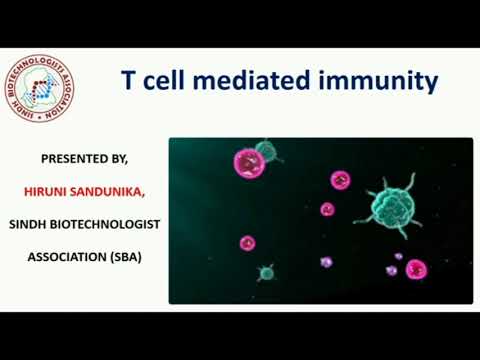 SINDH BIOTECHNOLOGISTS ASSOCIATION

T cell mediated immunity

PRESENTED BY,

HIRUNI SANDUNIKA,

SINDH BIOTECHNOLOGIST

ASSOCIATION (SBA)